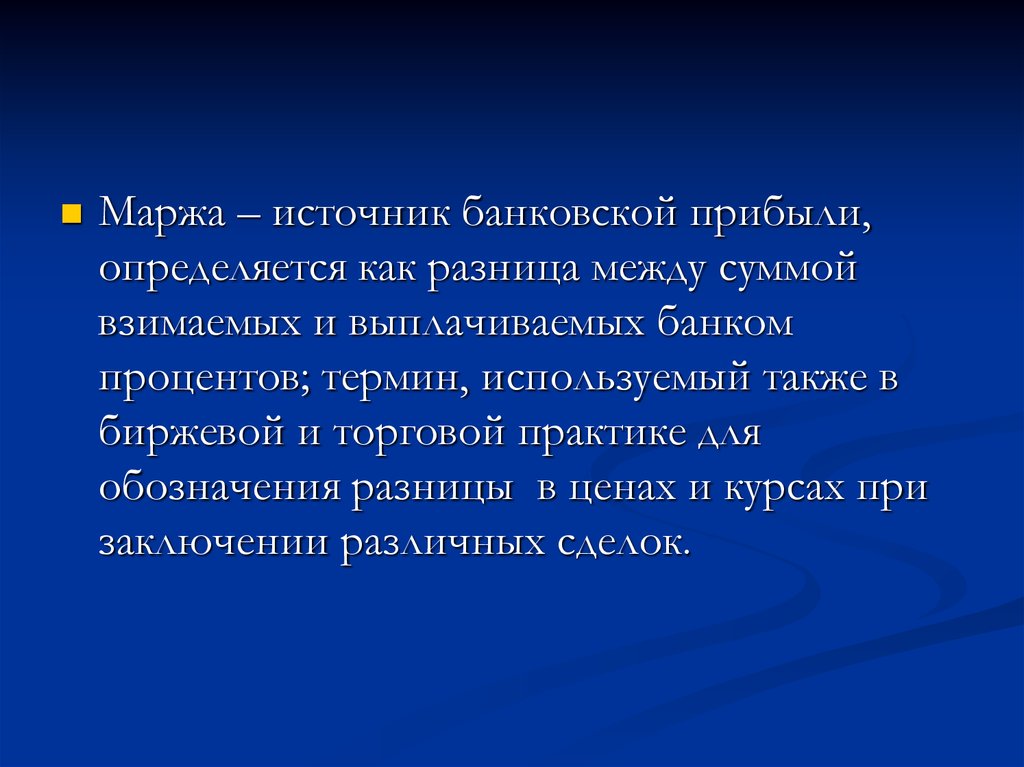 Маржа – источник банковской прибыли, определяется как разница между суммой взимаемых и выплачиваемых банком процентов; термин, используемый также в биржевой и торговой практике для обозначения разницы  в ценах и курсах при заключении различных сделок.